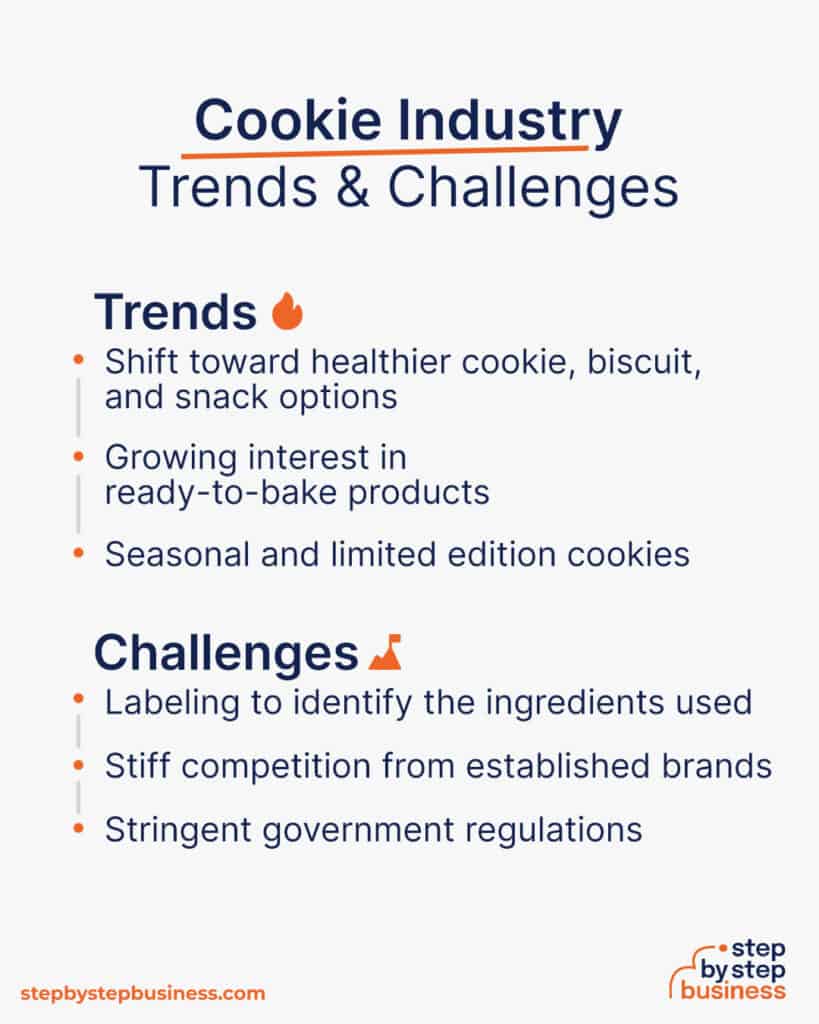 Cookie Industry
Trends & Challenges

Trends

• Shift toward healthier cookie, biscuit, and snack options
• Growing interest in ready-to-bake products
• Seasonal and limited edition cookies

Challenges

• Labeling to identify the ingredients used
• Stiff competition from established brands
• Stringent government regulations

stepbystepbusiness.com

step by step business